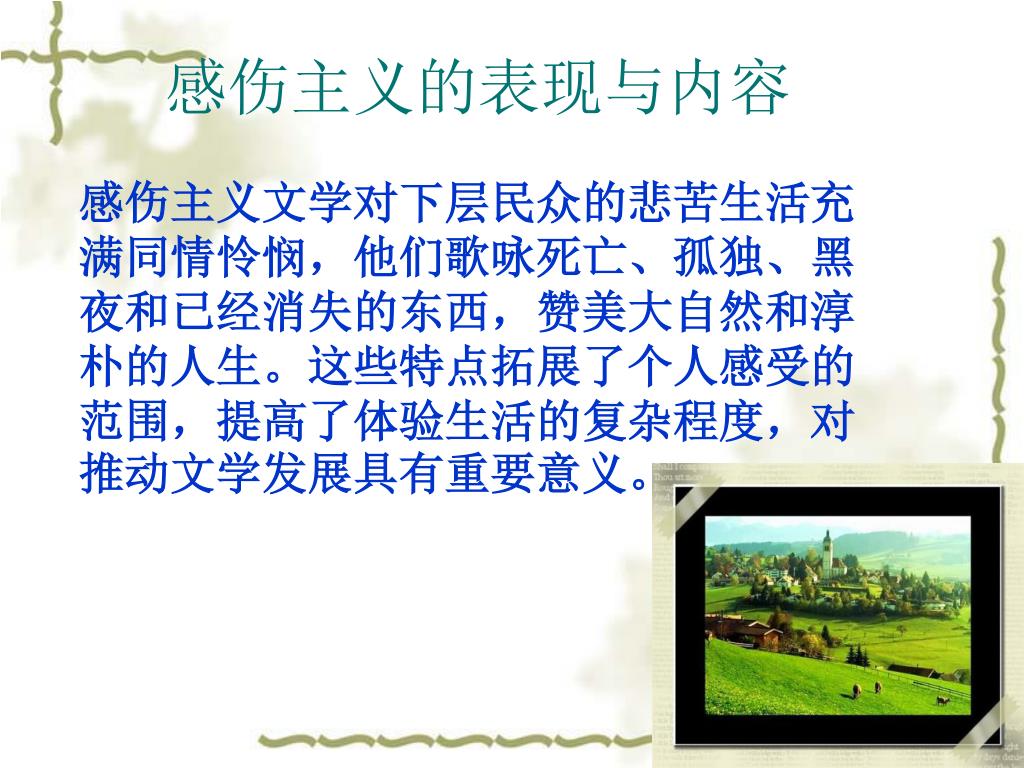 感伤主义的表现与内容

感伤主义文学对下层民众的悲苦生活充满同情怜悯，他们歌咏死亡、孤独、黑夜和已经消失的东西，赞美大自然和淳朴的人生。这些特点拓展了个人感受的范围，提高了体验生活的复杂程度，对推动文学发展具有重要意义。